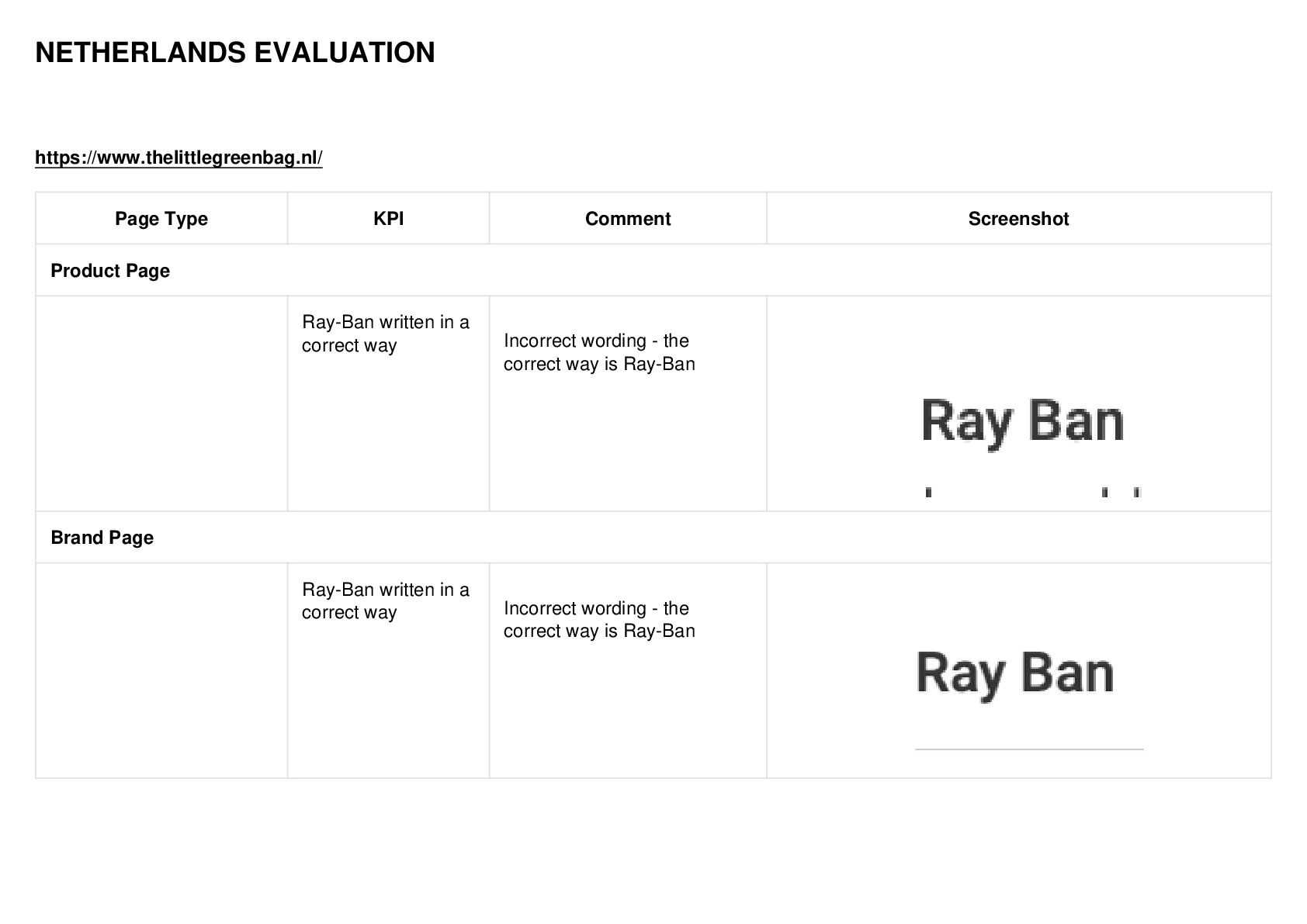 NETHERLANDS EVALUATION

https://www.thelittlegreenbag.nl/

| Page Type | KPI | Comment | Screenshot |
|---|---|---|---|
| Product Page | | | |
| | Ray-Ban written in a correct way | Incorrect wording - the correct way is Ray-Ban | Ray Ban |
| Brand Page | | | |
| | Ray-Ban written in a correct way | Incorrect wording - the correct way is Ray-Ban | Ray Ban |